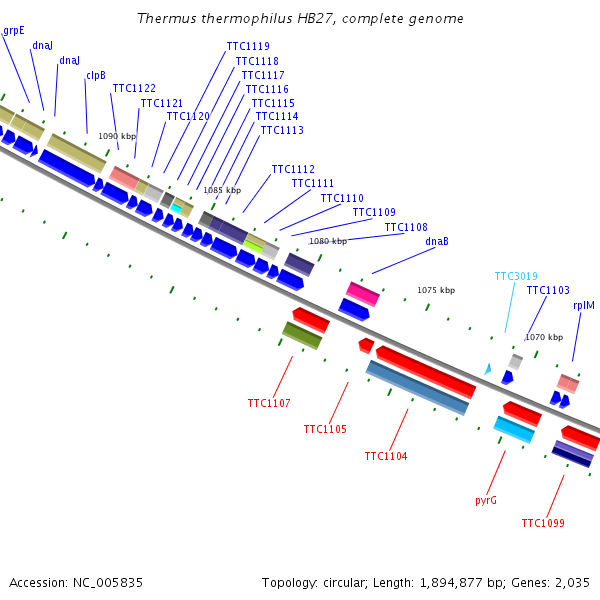 Thermus thermophilus HB27, complete genome

grpE
dnaJ
dnaJ
clpB
TTC1122
TTC1121
TTC1120
TTC1119
TTC1118
TTC1117
TTC1116
TTC1115
TTC1114
TTC1113
TTC1112
TTC1111
TTC1110
TTC1109
TTC1108
dnaB
TTC3019
TTC1103
rplM

1090 kbp
1085 kbp
1080 kbp
1075 kbp
1070 kbp

TTC1107
TTC1105
TTC1104
pyrG
TTC1099

Accession: NC_005835

Topology: circular; Length: 1,894,877 bp; Genes: 2,035